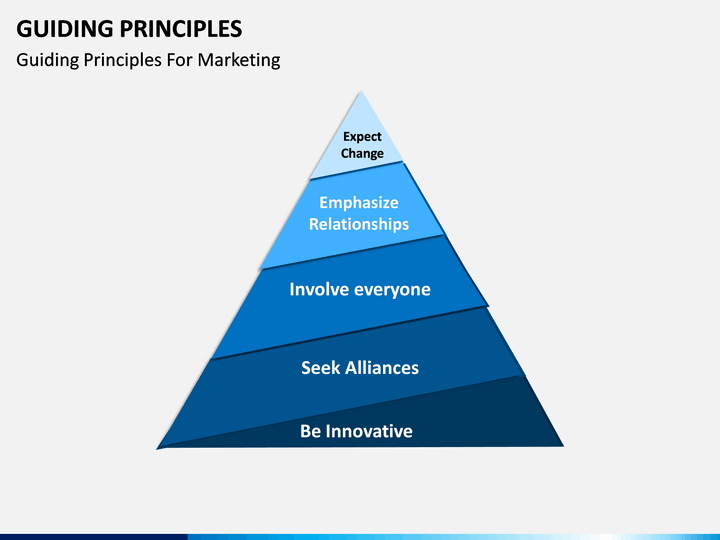 GUIDING PRINCIPLES
Guiding Principles For Marketing

Expect Change

Emphasize Relationships

Involve everyone

Seek Alliances

Be Innovative